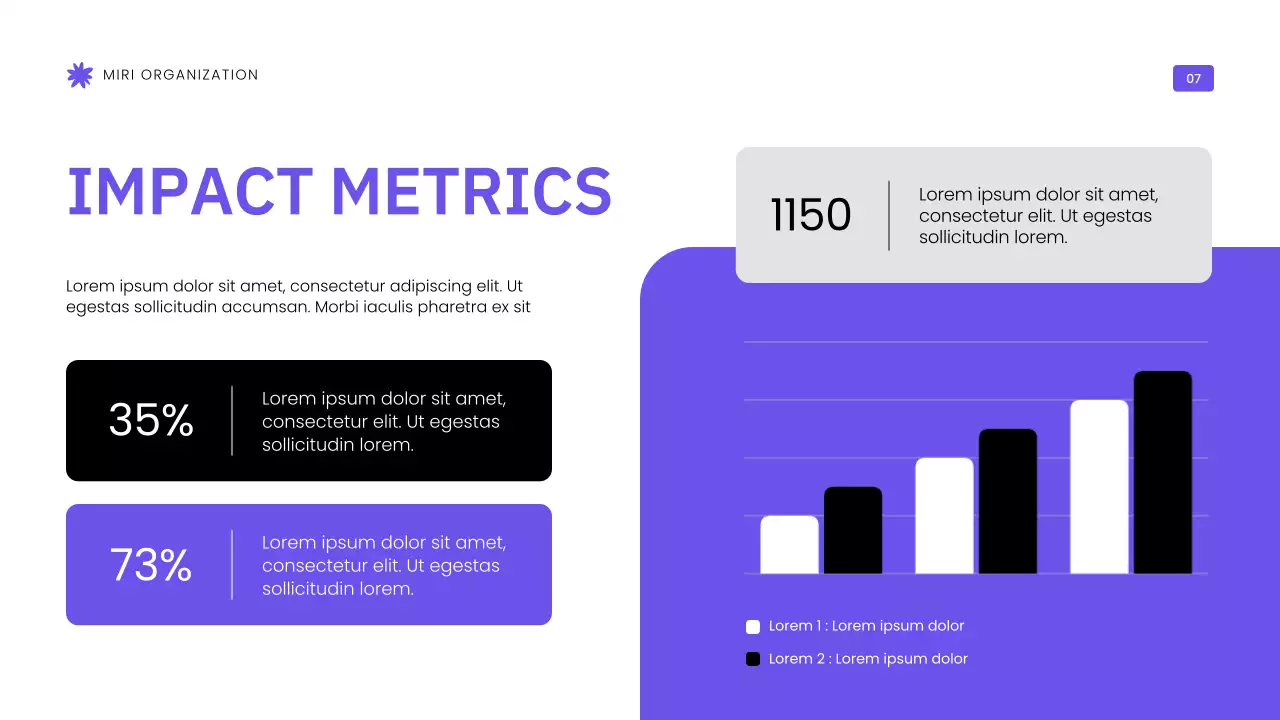 MIRI ORGANIZATION

07

IMPACT METRICS

Lorem ipsum dolor sit amet, consectetur adipiscing elit. Ut egestas sollicitudin accumsan. Morbi iaculis pharetra ex sit

35%

Lorem ipsum dolor sit amet, consectetur elit. Ut egestas sollicitudin lorem.

73%

Lorem ipsum dolor sit amet, consectetur elit. Ut egestas sollicitudin lorem.

1150

Lorem ipsum dolor sit amet, consectetur elit. Ut egestas sollicitudin lorem.

Lorem 1 : Lorem ipsum dolor

Lorem 2 : Lorem ipsum dolor